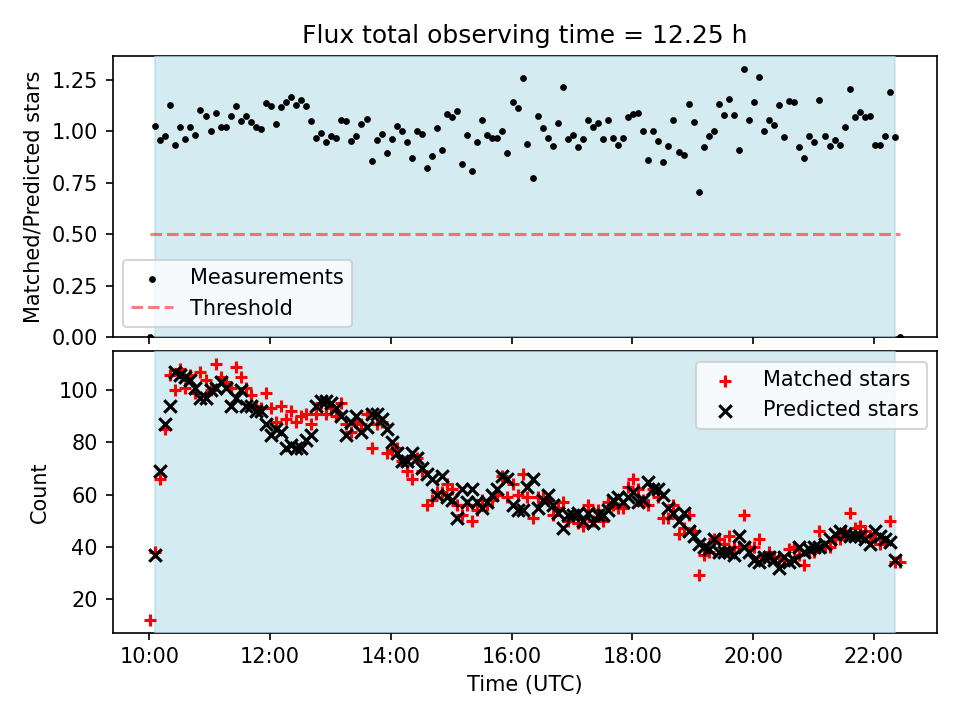 Flux total observing time = 12.25 h

Matched/Predicted stars

1.25
1.00
0.75
0.50
0.25
0.00

Measurements
Threshold

Count

100
80
60
40
20

Matched stars
Predicted stars

10:00
12:00
14:00
16:00
18:00
20:00
22:00

Time (UTC)